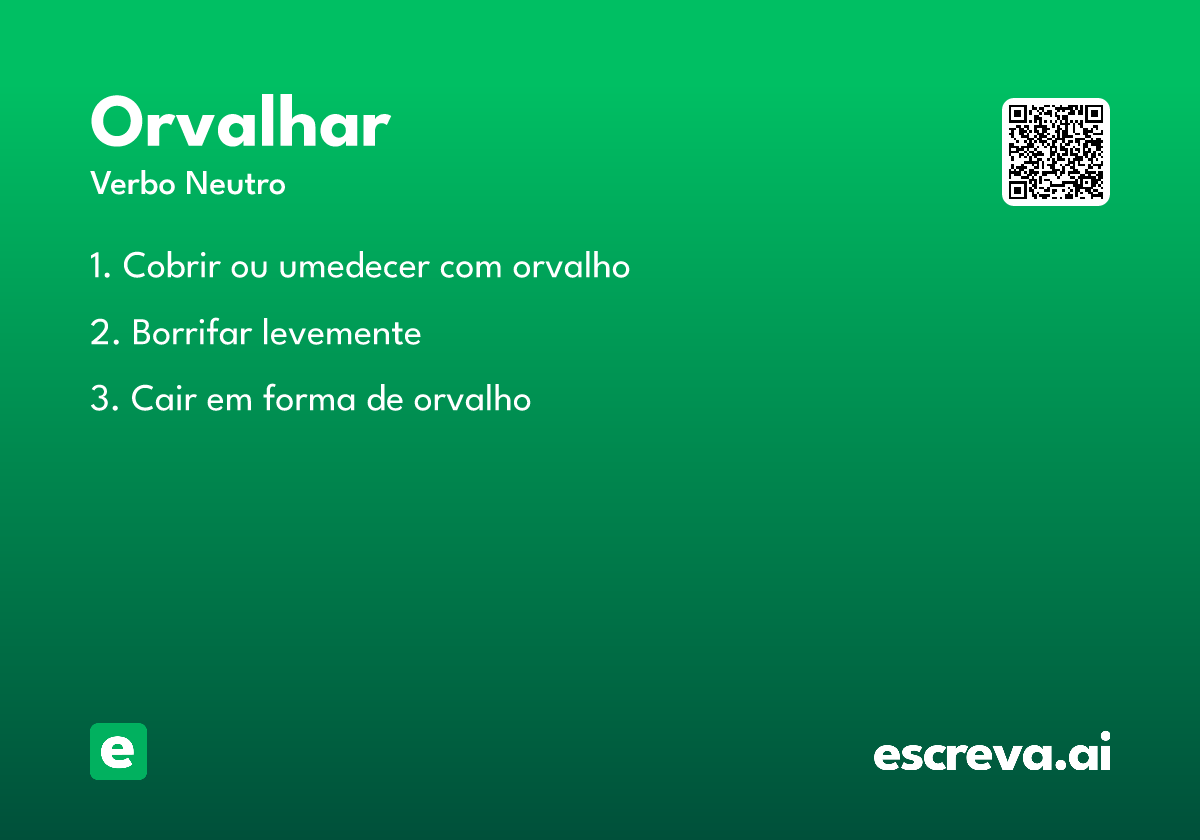 Orvalhar
Verbo Neutro

1. Cobrir ou umedecer com orvalho

2. Borrifar levemente

3. Cair em forma de orvalho

e

escreva.ai